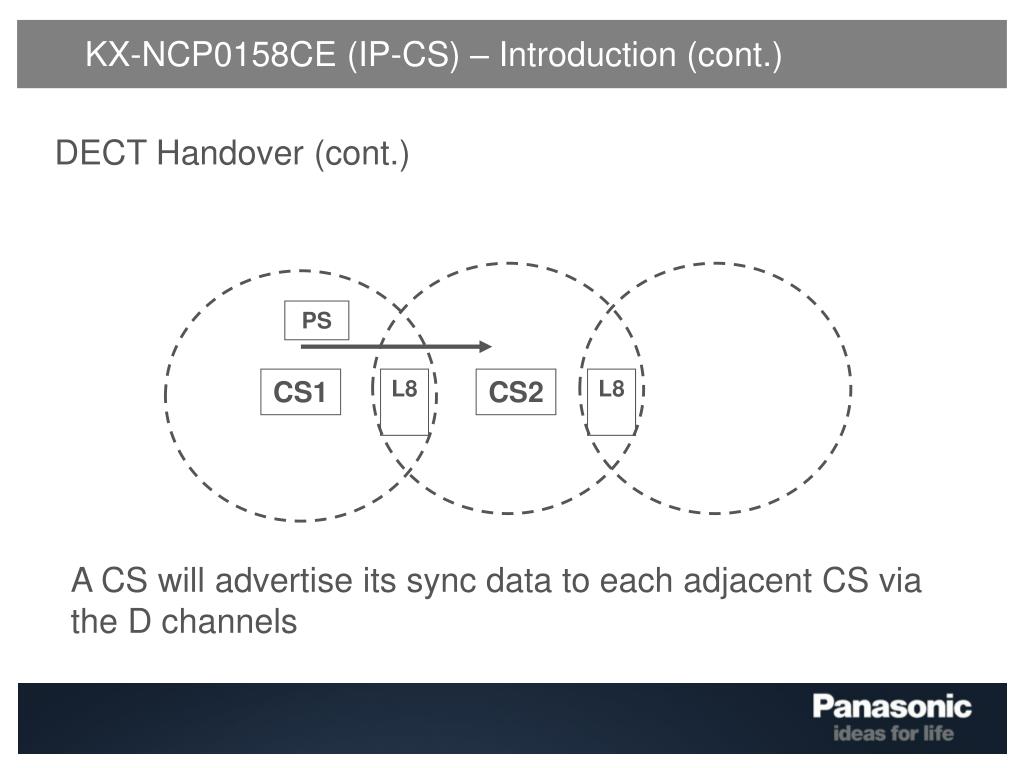 KX-NCP0158CE (IP-CS) – Introduction (cont.)

DECT Handover (cont.)

PS

CS1

L8

CS2

L8

A CS will advertise its sync data to each adjacent CS via the D channels

Panasonic
ideas for life